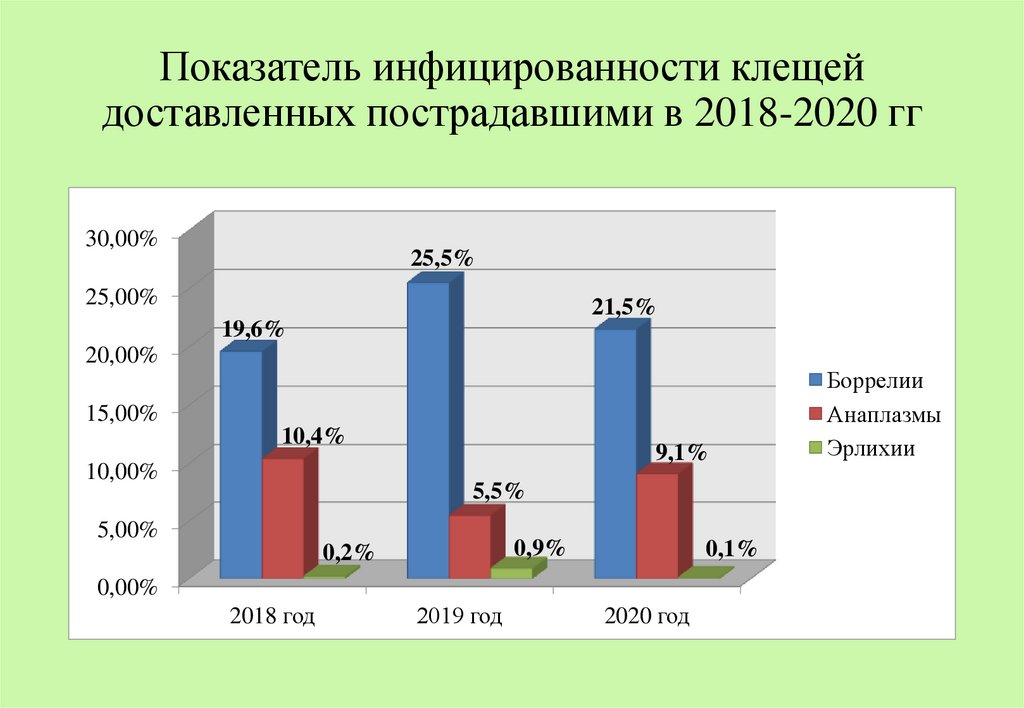 Показатель инфицированности клещей доставленных пострадавшими в 2018-2020 гг

30,00%
25,00%
20,00%
15,00%
10,00%
5,00%
0,00%

19,6%
10,4%
0,2%
25,5%
5,5%
0,9%
21,5%
9,1%
0,1%

2018 год
2019 год
2020 год

Боррелии
Анаплазмы
Эрлихии